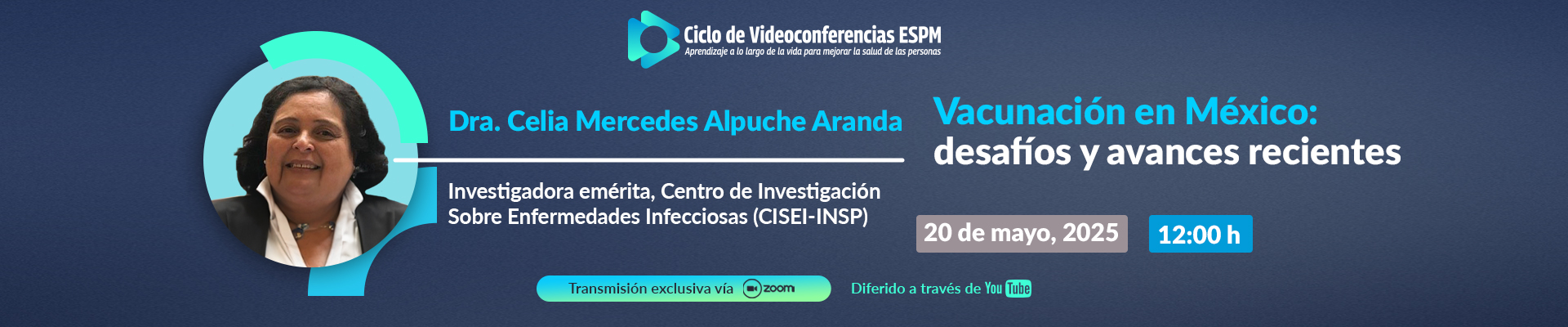 Ciclo de Videoconferencias ESPM
Aprendizaje a lo largo de la vida para mejorar la salud de las personas

Dra. Celia Mercedes Alpuche Aranda

Investigadora emérita, Centro de Investigación Sobre Enfermedades Infecciosas (CISEI-INSP)

Vacunación en México: desafíos y avances recientes

20 de mayo, 2025

12:00 h

Transmisión exclusiva vía zoom

Diferido a través de YouTube